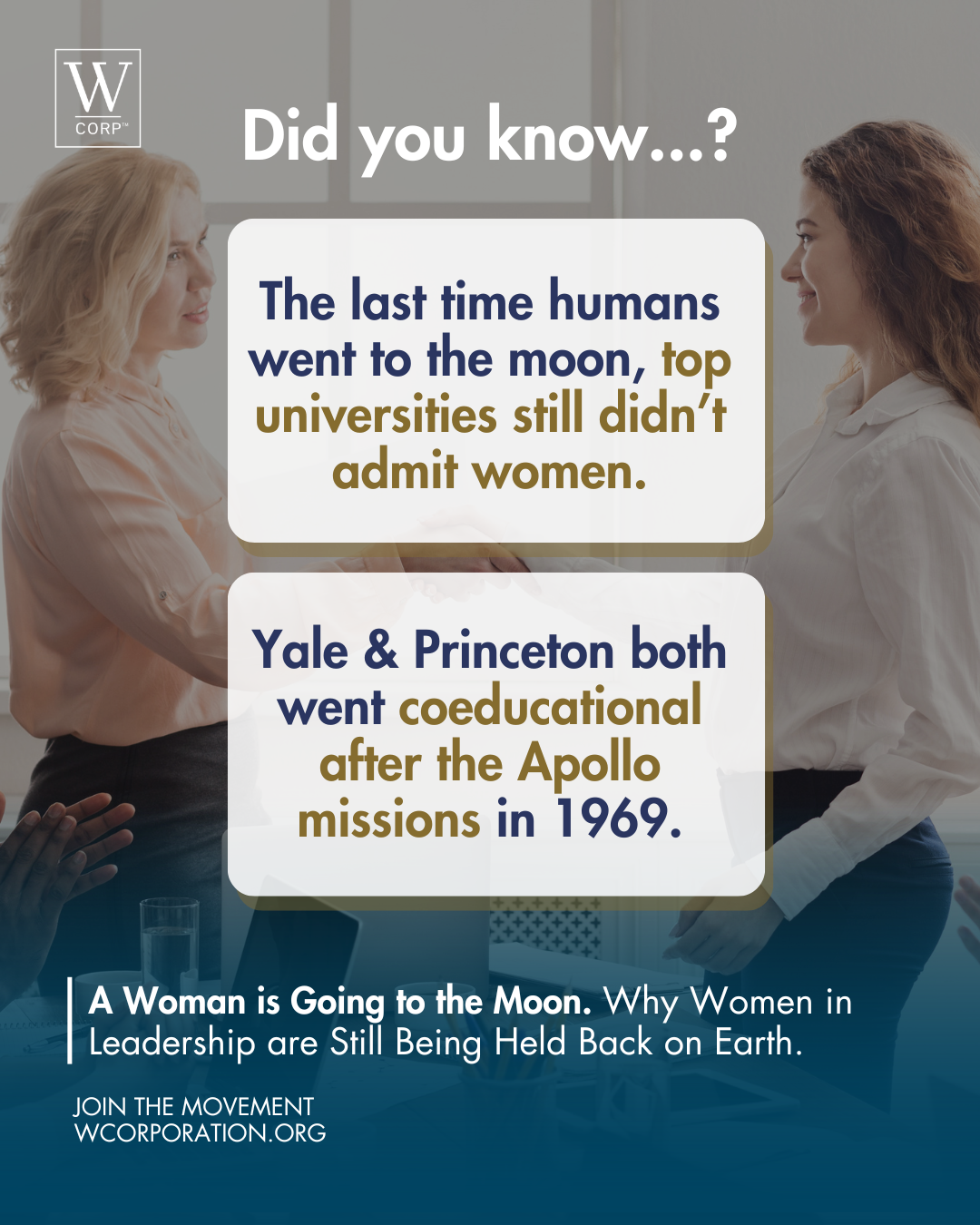 W CORP™

Did you know...?

The last time humans went to the moon, top universities still didn't admit women.

Yale & Princeton both went coeducational after the Apollo missions in 1969.

A Woman is Going to the Moon. Why Women in Leadership are Still Being Held Back on Earth.

JOIN THE MOVEMENT
WCORPORATION.ORG